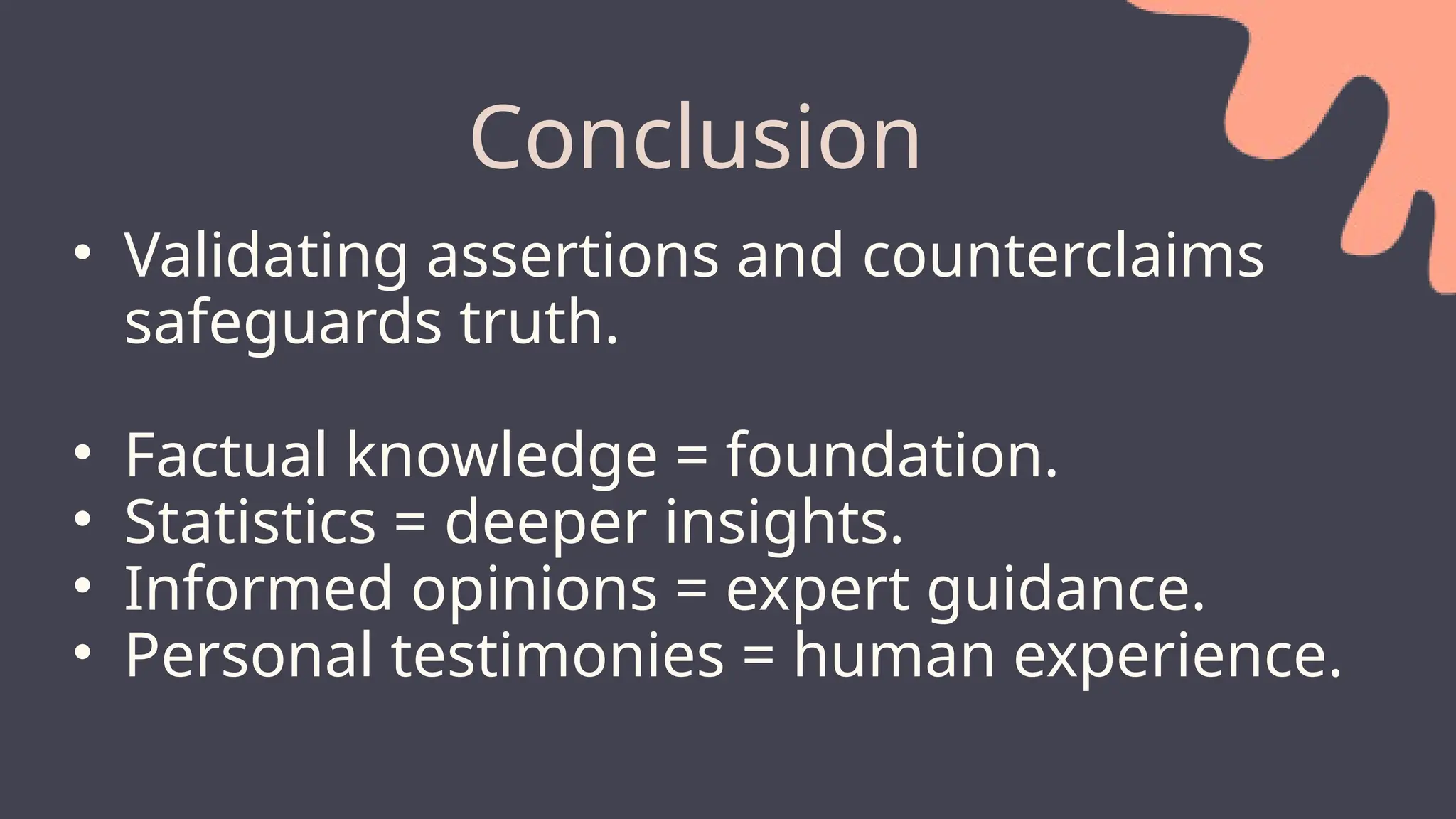 Conclusion

• Validating assertions and counterclaims safeguards truth.

• Factual knowledge = foundation.
• Statistics = deeper insights.
• Informed opinions = expert guidance.
• Personal testimonies = human experience.